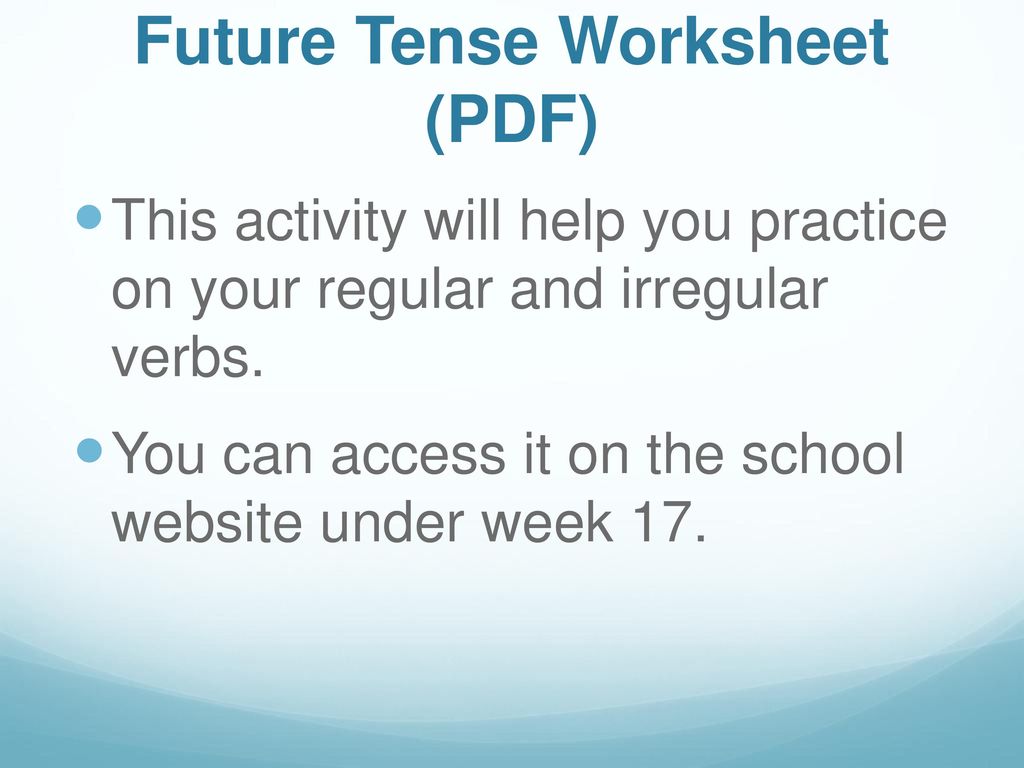 Future Tense Worksheet (PDF)

This activity will help you practice on your regular and irregular verbs.

You can access it on the school website under week 17.